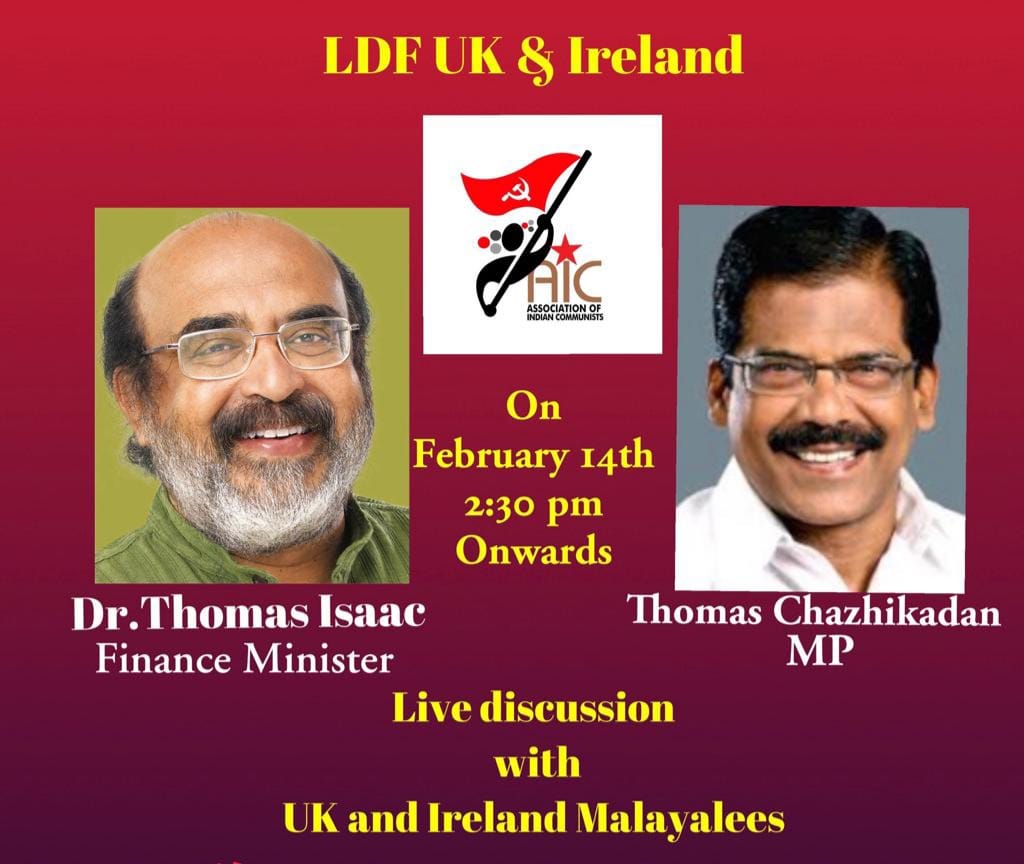 LDF UK & Ireland

AIC
ASSOCIATION OF INDIAN COMMUNISTS

On
February 14th
2:30 pm
Onwards

Dr.Thomas Isaac
Finance Minister

Thomas Chazhikadan
MP

Live discussion
with
UK and Ireland Malayalees